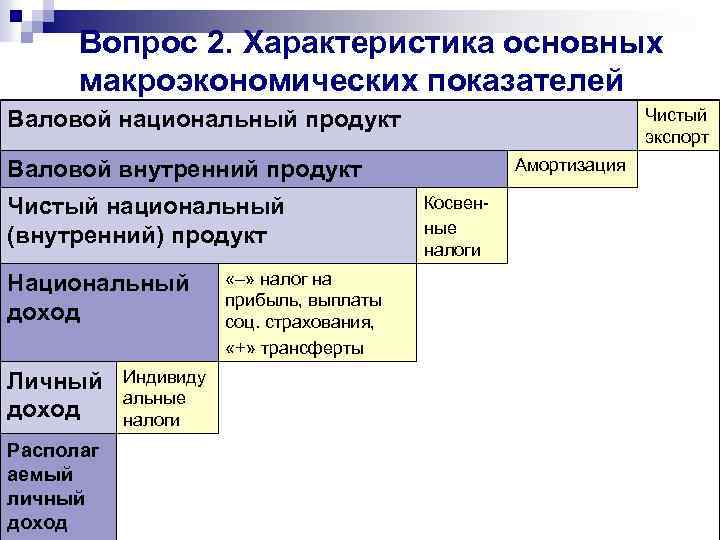 Вопрос 2. Характеристика основных макроэкономических показателей

Валовой национальный продукт

Чистый экспорт

Валовой внутренний продукт

Амортизация

Чистый национальный (внутренний) продукт

Косвенные налоги

Национальный доход

«–» налог на прибыль, выплаты соц. страхования, «+» трансферты

Личный доход

Индивидуальные налоги

Располагаемый личный доход